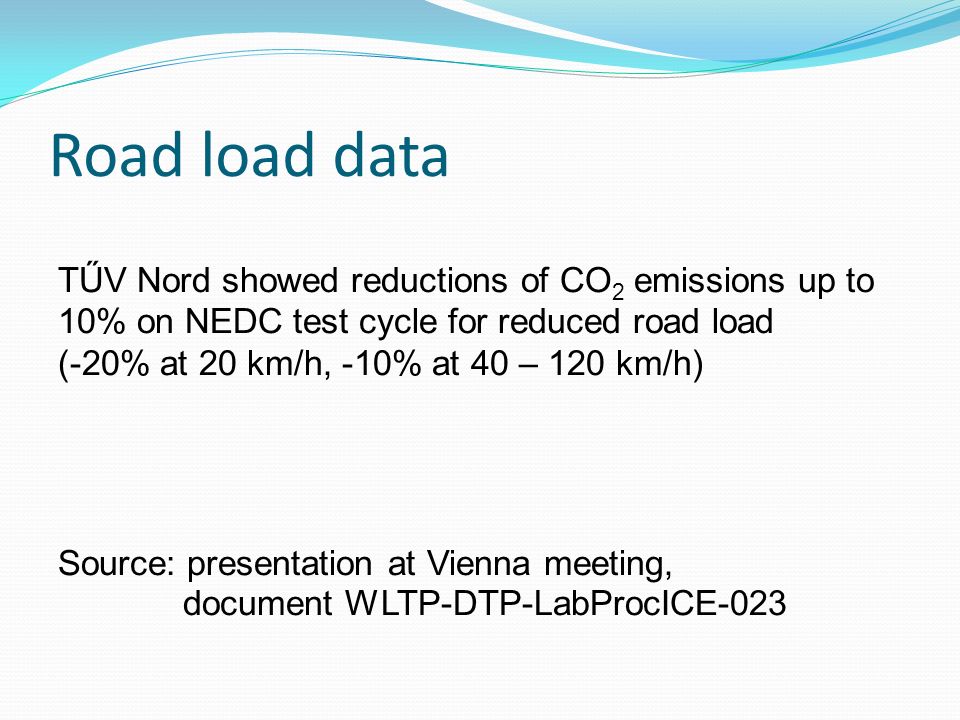 Road load data

TŰV Nord showed reductions of $CO_2$ emissions up to 10% on NEDC test cycle for reduced road load (-20% at 20 km/h, -10% at 40 – 120 km/h)

Source: presentation at Vienna meeting,
document WLTP-DTP-LabProcICE-023